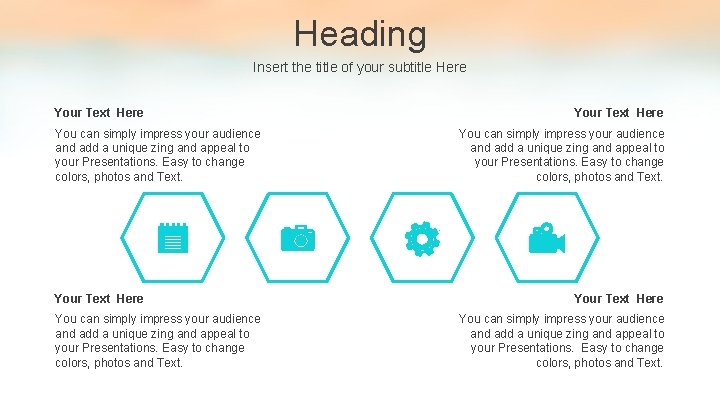 Heading

Insert the title of your subtitle Here

Your Text Here

You can simply impress your audience and add a unique zing and appeal to your Presentations. Easy to change colors, photos and Text.

Your Text Here

You can simply impress your audience and add a unique zing and appeal to your Presentations. Easy to change colors, photos and Text.

Your Text Here

You can simply impress your audience and add a unique zing and appeal to your Presentations. Easy to change colors, photos and Text.

Your Text Here

You can simply impress your audience and add a unique zing and appeal to your Presentations. Easy to change colors, photos and Text.